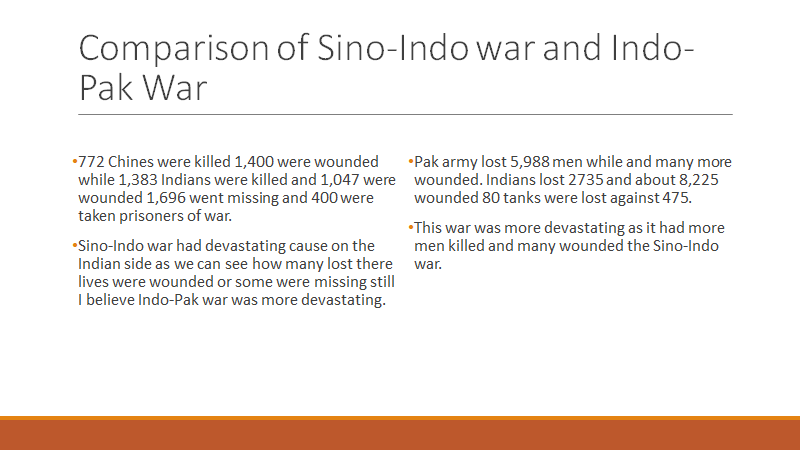 Comparison of Sino-Indo war and Indo-Pak War

•772 Chines were killed 1,400 were wounded while 1,383 Indians were killed and 1,047 were wounded 1,696 went missing and 400 were taken prisoners of war.

•Sino-Indo war had devastating cause on the Indian side as we can see how many lost there lives were wounded or some were missing still I believe Indo-Pak war was more devastating.

•Pak army lost 5,988 men while and many more wounded. Indians lost 2735 and about 8,225 wounded 80 tanks were lost against 475.

•This war was more devastating as it had more men killed and many wounded the Sino-Indo war.